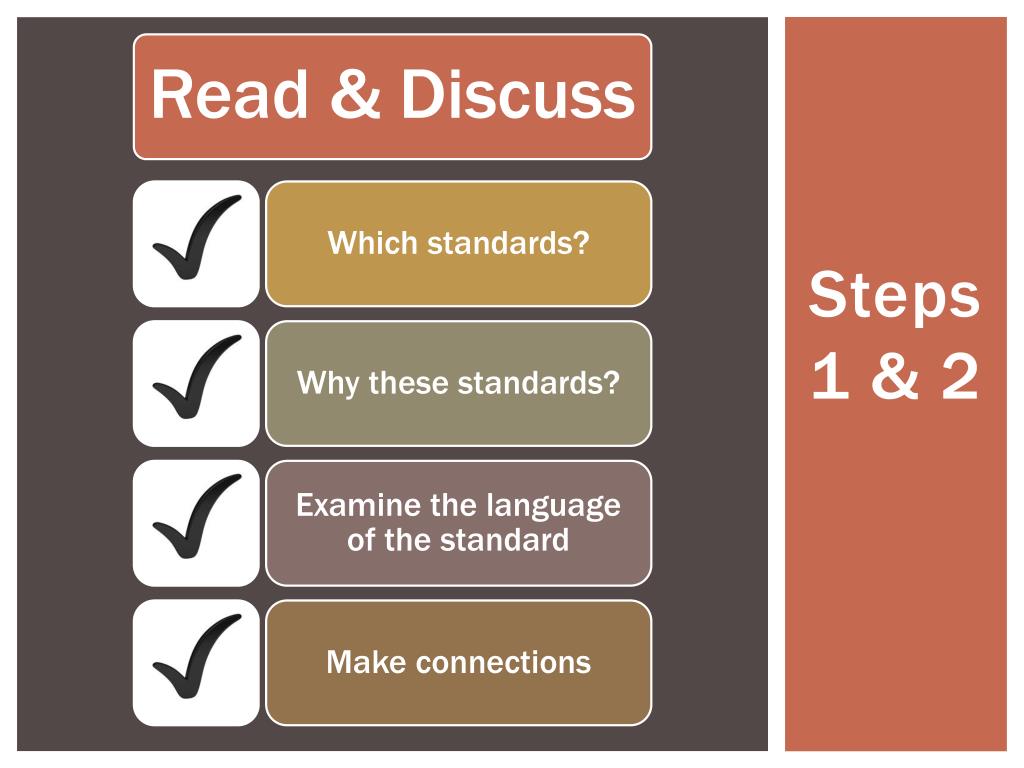 Read & Discuss

Which standards?

Why these standards?

Examine the language of the standard

Make connections

Steps 1 & 2